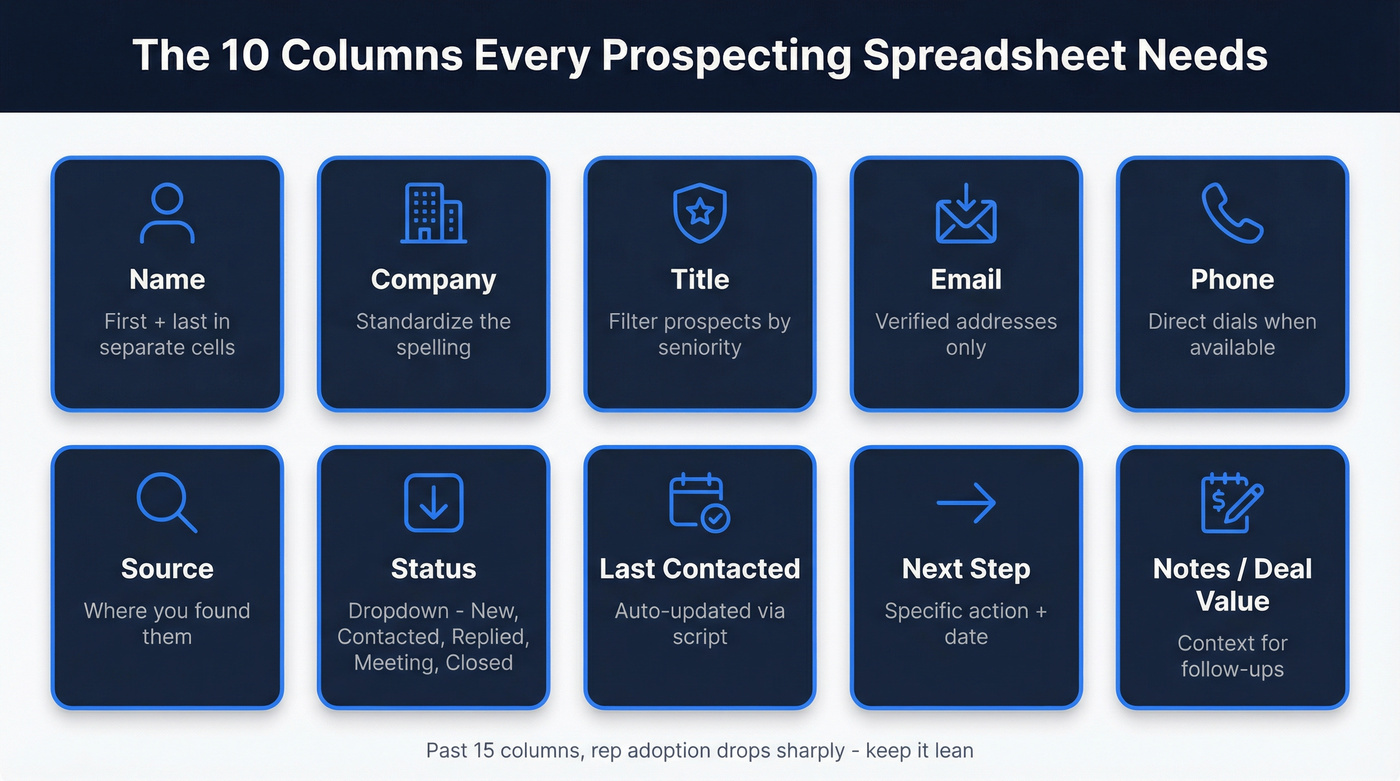 The 10 Columns Every Prospecting Spreadsheet Needs

Name
First + last in separate cells

Company
Standardize the spelling

Title
Filter prospects by seniority

Email
Verified addresses only

Phone
Direct dials when available

Source
Where you found them

Status
Dropdown - New, Contacted, Replied, Meeting, Closed

Last Contacted
Auto-updated via script

Next Step
Specific action + date

Notes / Deal Value
Context for follow-ups

Past 15 columns, rep adoption drops sharply - keep it lean